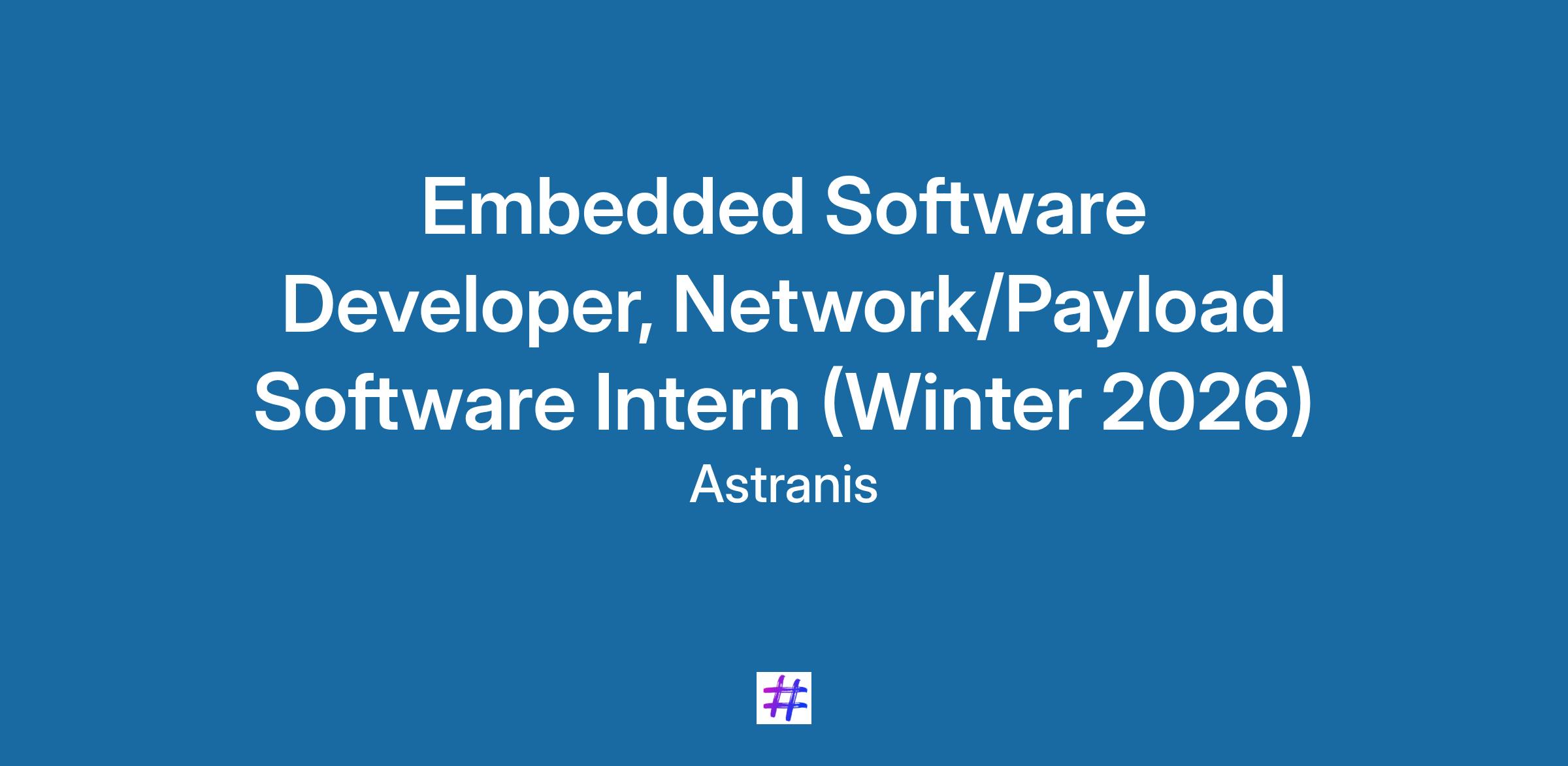 Embedded Software Developer, Network/Payload Software Intern (Winter 2026)

Astranis

#